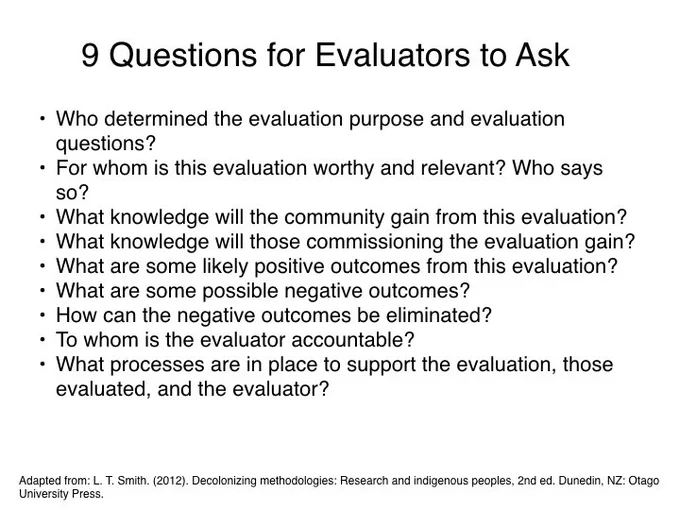 9 Questions for Evaluators to Ask

• Who determined the evaluation purpose and evaluation questions?
• For whom is this evaluation worthy and relevant? Who says so?
• What knowledge will the community gain from this evaluation?
• What knowledge will those commissioning the evaluation gain?
• What are some likely positive outcomes from this evaluation?
• What are some possible negative outcomes?
• How can the negative outcomes be eliminated?
• To whom is the evaluator accountable?
• What processes are in place to support the evaluation, those evaluated, and the evaluator?

Adapted from: L. T. Smith. (2012). Decolonizing methodologies: Research and indigenous peoples, 2nd ed. Dunedin, NZ: Otago University Press.